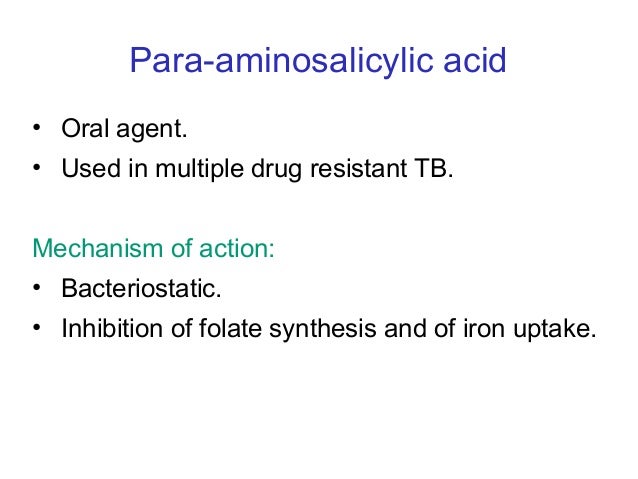 Para-aminosalicylic acid

• Oral agent.
• Used in multiple drug resistant TB.

Mechanism of action:
• Bacteriostatic.
• Inhibition of folate synthesis and of iron uptake.